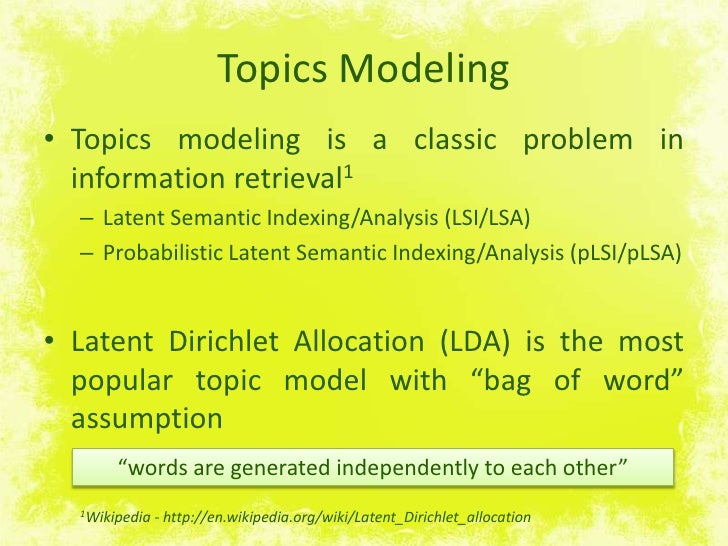 Topics Modeling

• Topics modeling is a classic problem in information retrieval$^1$

– Latent Semantic Indexing/Analysis (LSI/LSA)

– Probabilistic Latent Semantic Indexing/Analysis (pLSI/pLSA)

• Latent Dirichlet Allocation (LDA) is the most popular topic model with “bag of word” assumption

“words are generated independently to each other”

$^1$Wikipedia - http://en.wikipedia.org/wiki/Latent_Dirichlet_allocation